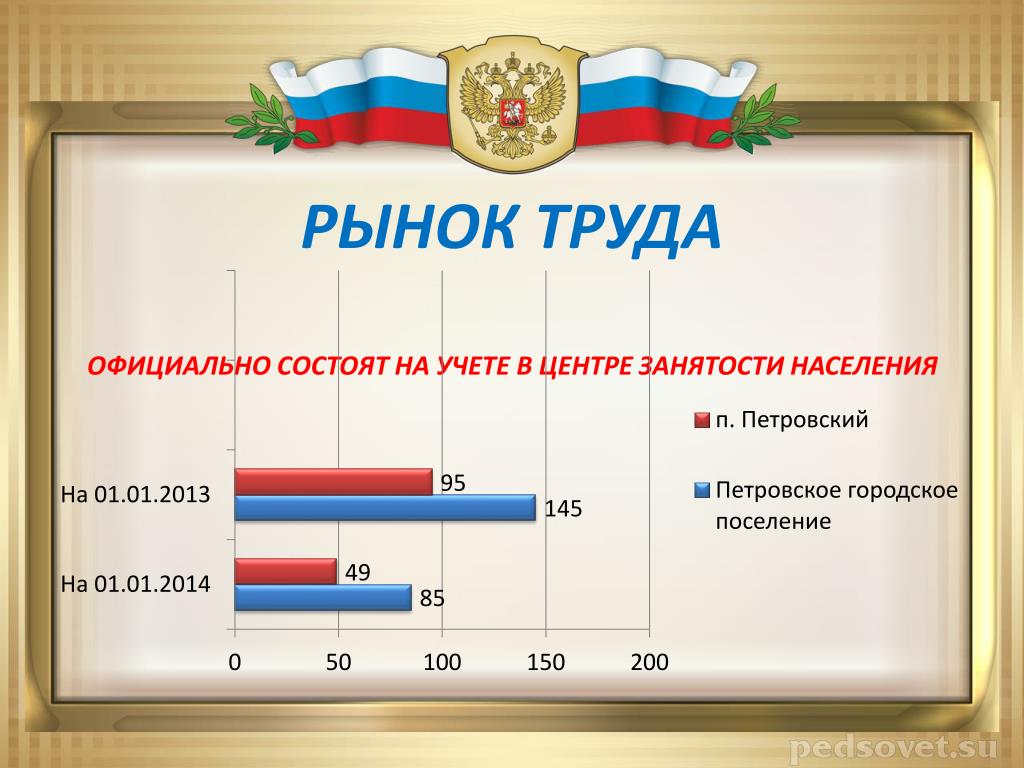 РЫНОК ТРУДА

ОФИЦИАЛЬНО СОСТОЯТ НА УЧЕТЕ В ЦЕНТРЕ ЗАНЯТОСТИ НАСЕЛЕНИЯ

п. Петровский

Петровское городское поселение

На 01.01.2013

95

145

На 01.01.2014

49

85

0 50 100 150 200

pedsovet.su